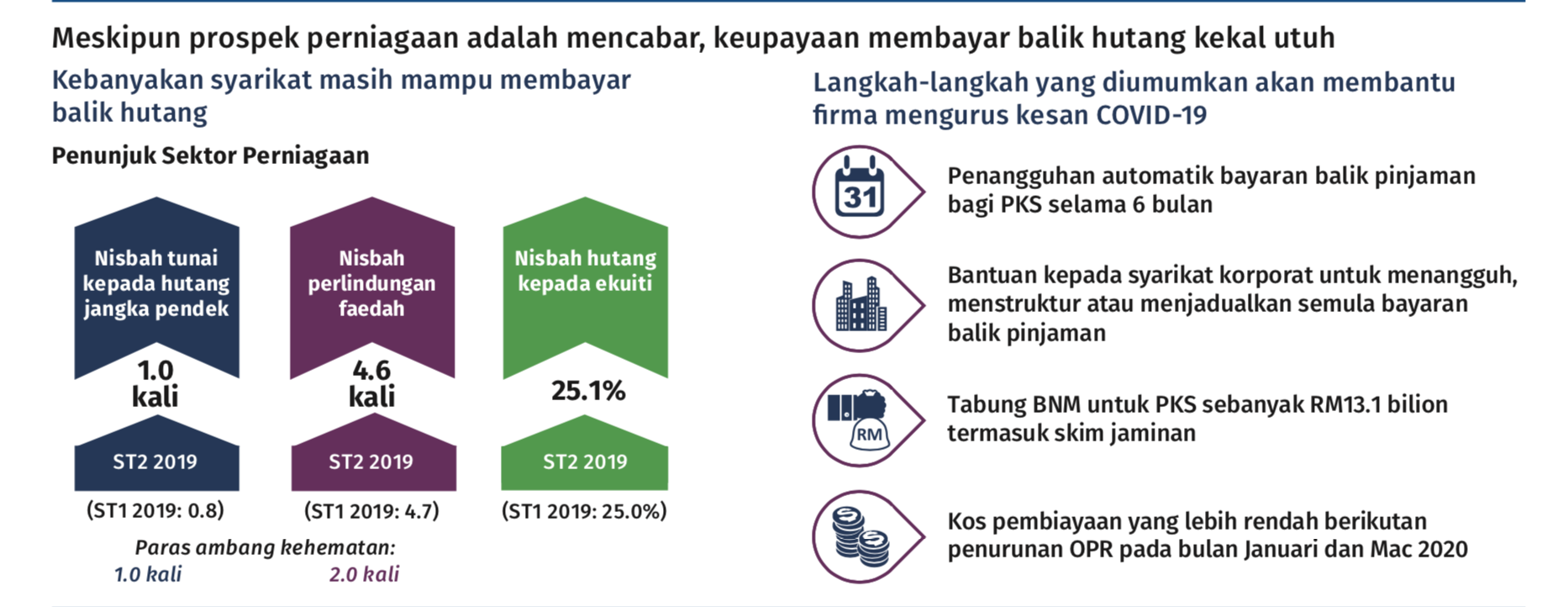 Meskipun prospek perniagaan adalah mencabar, keupayaan membayar balik hutang kekal utuh

Kebanyakan syarikat masih mampu membayar balik hutang

Penunjuk Sektor Perniagaan

Nisbah tunai kepada hutang jangka pendek

1.0 kali

ST2 2019

(ST1 2019: 0.8)

Nisbah perlindungan faedah

4.6 kali

ST2 2019

(ST1 2019: 4.7)

Nisbah hutang kepada ekuiti

25.1%

ST2 2019

(ST1 2019: 25.0%)

Paras ambang kehematan:

1.0 kali

2.0 kali

Langkah-langkah yang diumumkan akan membantu firma mengurus kesan COVID-19

31

Penangguhan automatik bayaran balik pinjaman bagi PKS selama 6 bulan

Bantuan kepada syarikat korporat untuk menangguh, menstruktur atau menjadualkan semula bayaran balik pinjaman

RM

Tabung BNM untuk PKS sebanyak RM13.1 bilion termasuk skim jaminan

Kos pembiayaan yang lebih rendah berikutan penurunan OPR pada bulan Januari dan Mac 2020